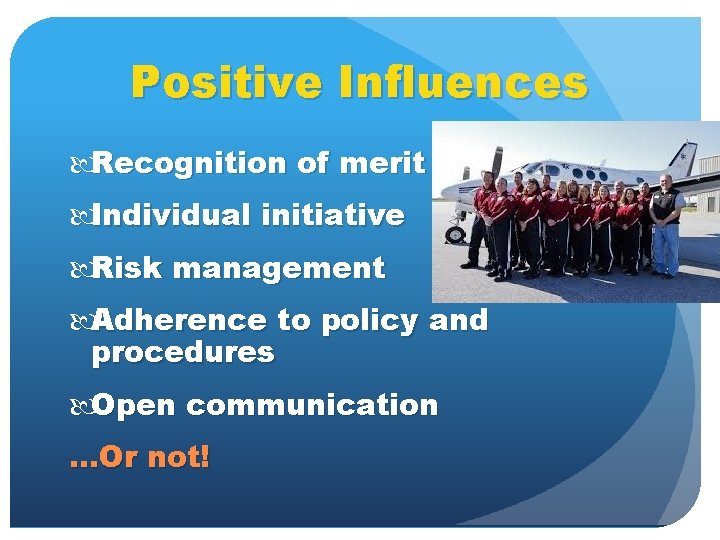 Positive Influences

Recognition of merit

Individual initiative

Risk management

Adherence to policy and procedures

Open communication

…Or not!